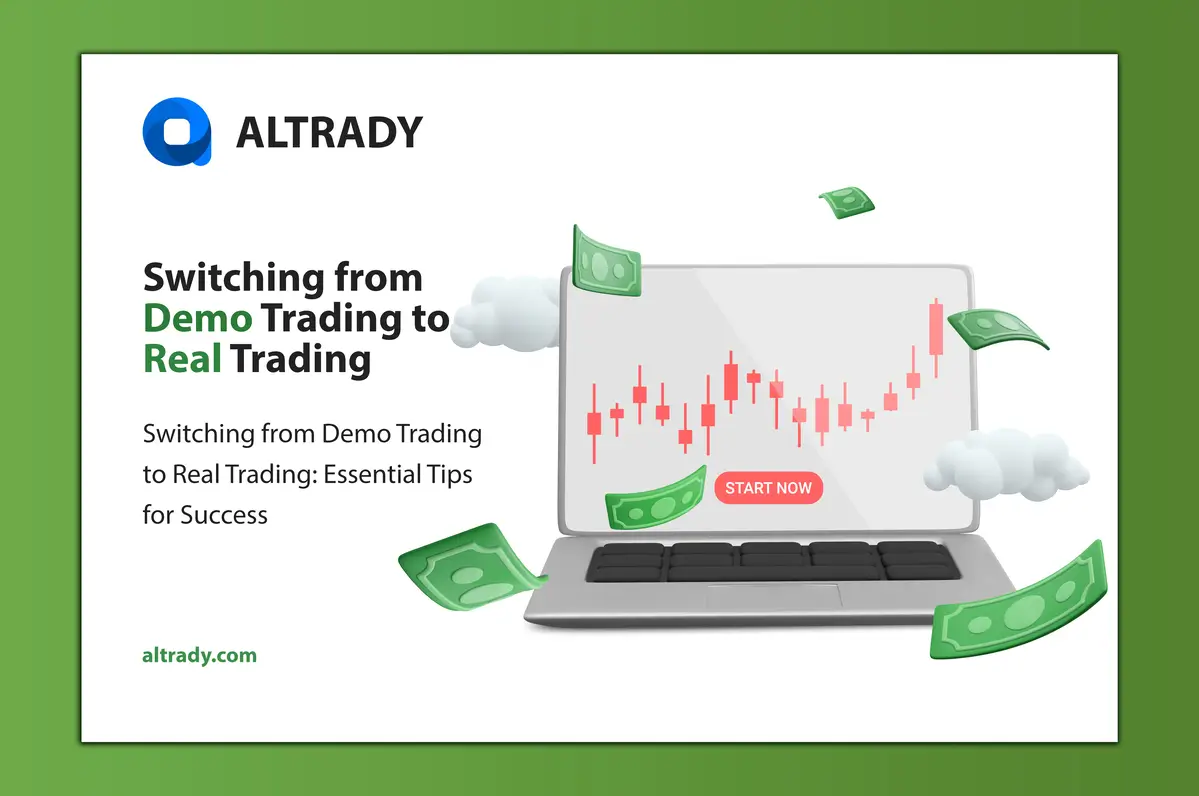 ALTRADY

Switching from Demo Trading to Real Trading

Switching from Demo Trading to Real Trading: Essential Tips for Success

START NOW

altrady.com